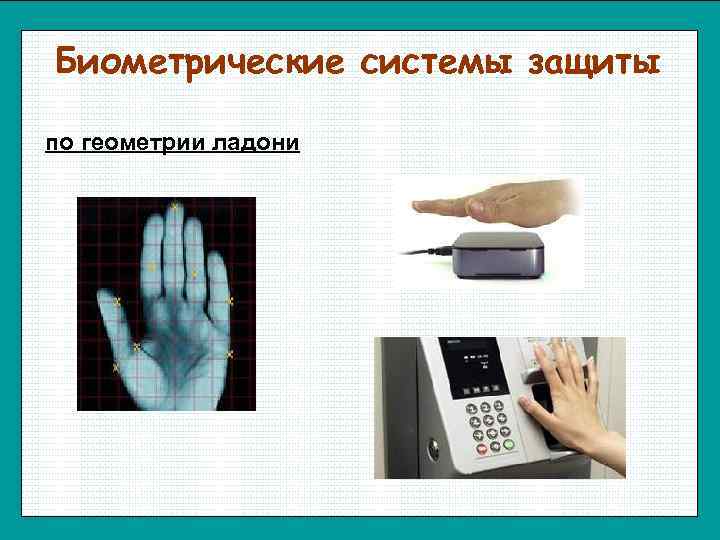 Биометрические системы защиты

по геометрии ладони